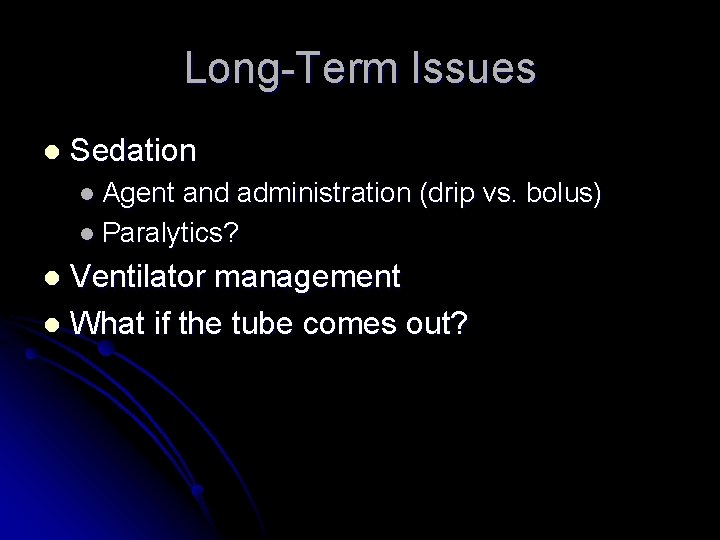 Long-Term Issues

- Sedation
  - Agent and administration (drip vs. bolus)
  - Paralytics?
- Ventilator management
- What if the tube comes out?